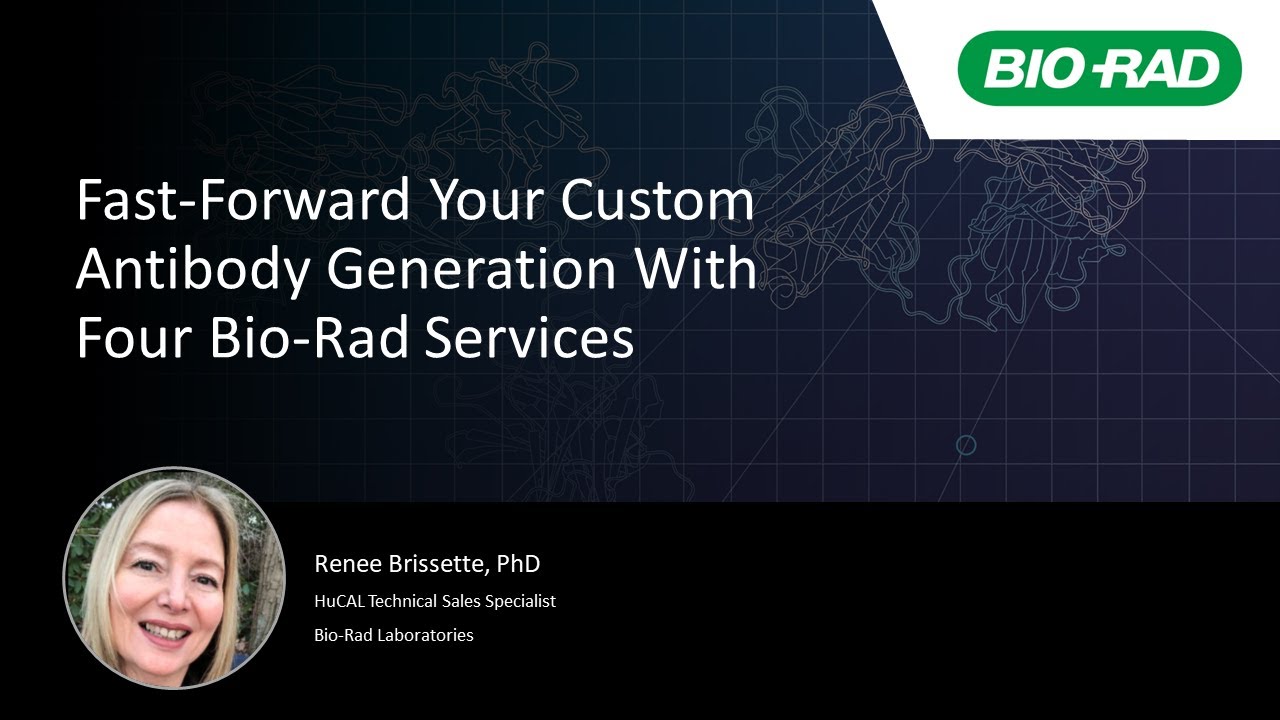 BIO-RAD

Fast-Forward Your Custom Antibody Generation With Four Bio-Rad Services

Renee Brissette, PhD

HuCAL Technical Sales Specialist

Bio-Rad Laboratories